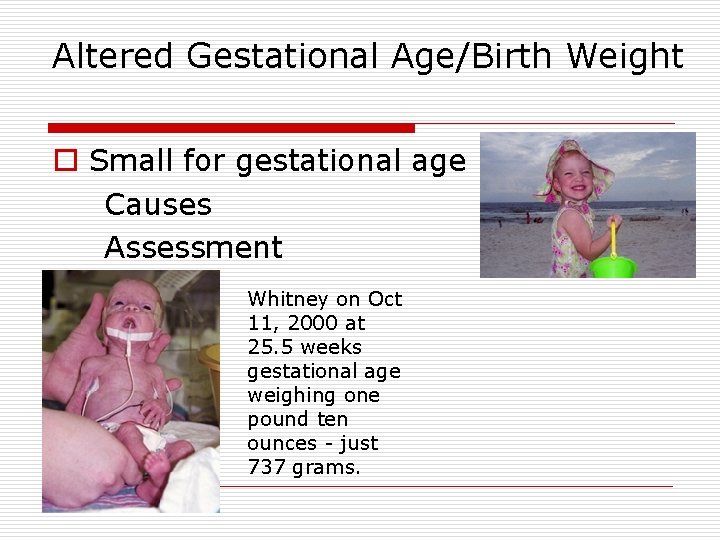 Altered Gestational Age/Birth Weight

Small for gestational age

Causes

Assessment

Whitney on Oct 11, 2000 at 25.5 weeks gestational age weighing one pound ten ounces - just 737 grams.